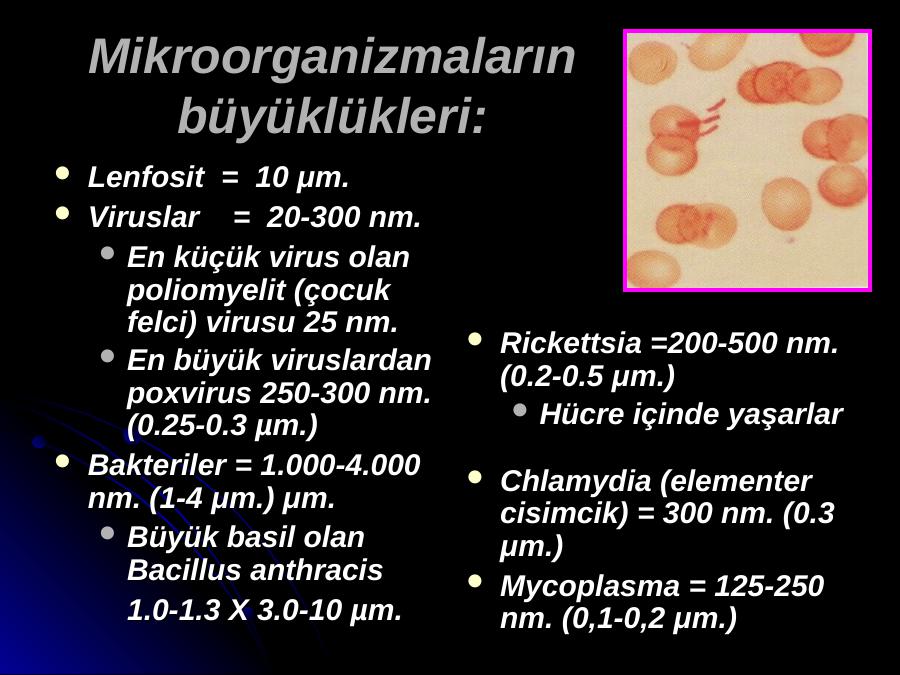 Mikroorganizmaların büyüklükleri:

- Lenfosit = 10 μm.
- Viruslar = 20-300 nm.
  - En küçük virus olan poliomyelit (çocuk felci) virusu 25 nm.
  - En büyük viruslardan poxvirus 250-300 nm. (0.25-0.3 μm.)
- Bakteriler = 1.000-4.000 nm. (1-4 μm.) μm.
  - Büyük basil olan Bacillus anthracis 1.0-1.3 X 3.0-10 μm.

- Rickettsia =200-500 nm. (0.2-0.5 μm.)
  - Hücre içinde yaşarlar
- Chlamydia (elementer cisimcik) = 300 nm. (0.3 μm.)
- Mycoplasma = 125-250 nm. (0,1-0,2 μm.)